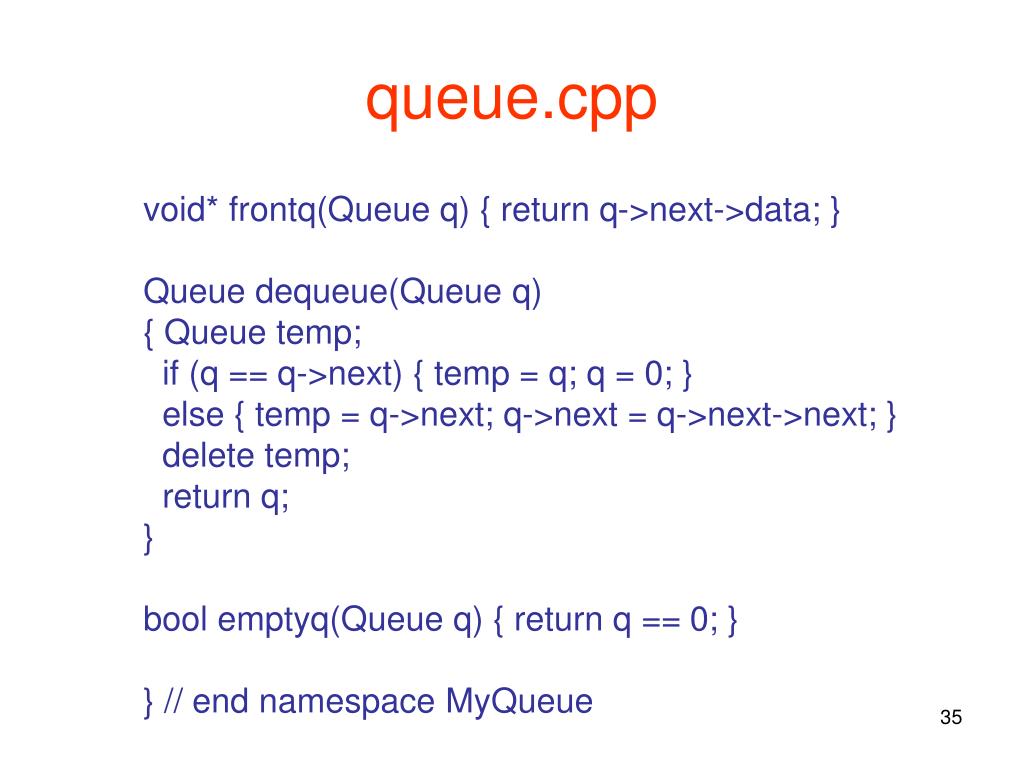 queue.cpp

void* frontq(Queue q) { return q->next->data; }

Queue dequeue(Queue q)
{ Queue temp;
  if (q == q->next) { temp = q; q = 0; }
  else { temp = q->next; q->next = q->next->next; }
  delete temp;
  return q;
}

bool emptyq(Queue q) { return q == 0; }

} // end namespace MyQueue

35